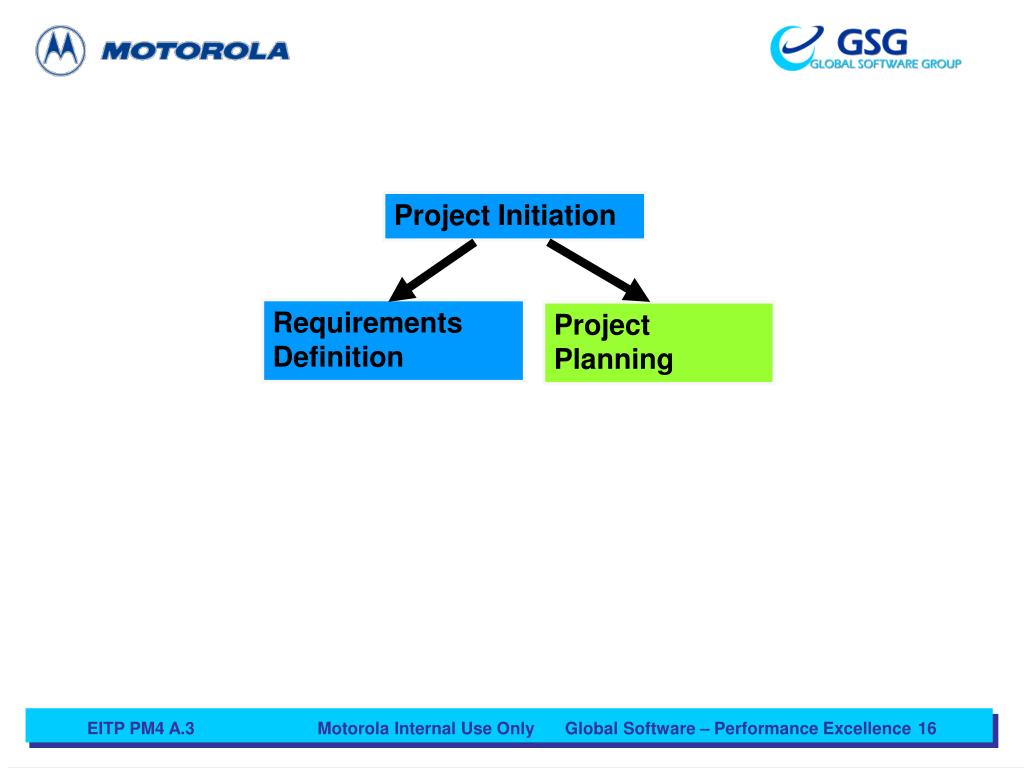 MOTOROLA

GSG
GLOBAL SOFTWARE GROUP

Project Initiation

Requirements Definition

Project Planning

EITP PM4 A.3 Motorola Internal Use Only Global Software – Performance Excellence 16